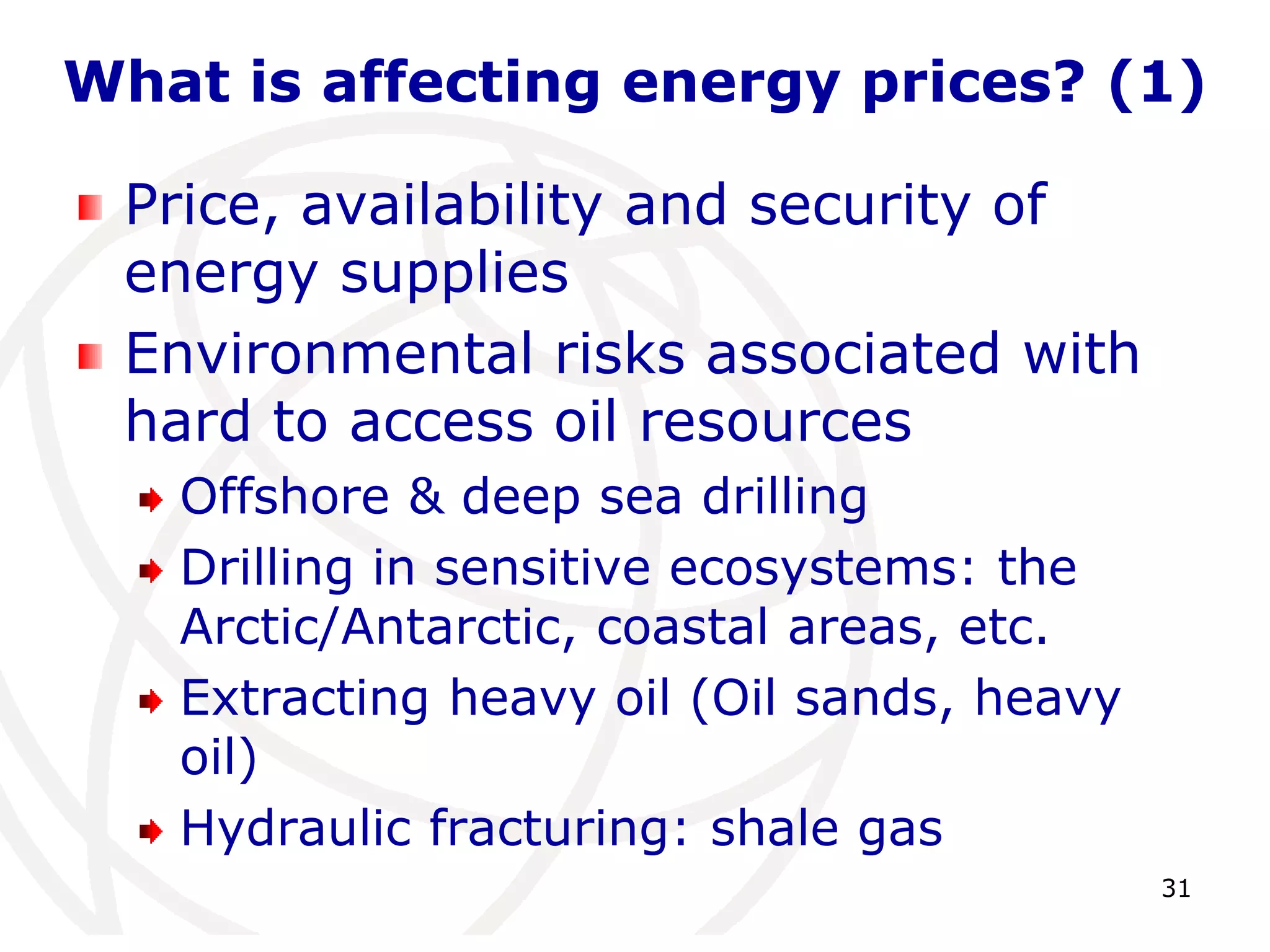 What is affecting energy prices? (1)

Price, availability and security of energy supplies

Environmental risks associated with hard to access oil resources

Offshore & deep sea drilling

Drilling in sensitive ecosystems: the Arctic/Antarctic, coastal areas, etc.

Extracting heavy oil (Oil sands, heavy oil)

Hydraulic fracturing: shale gas

31